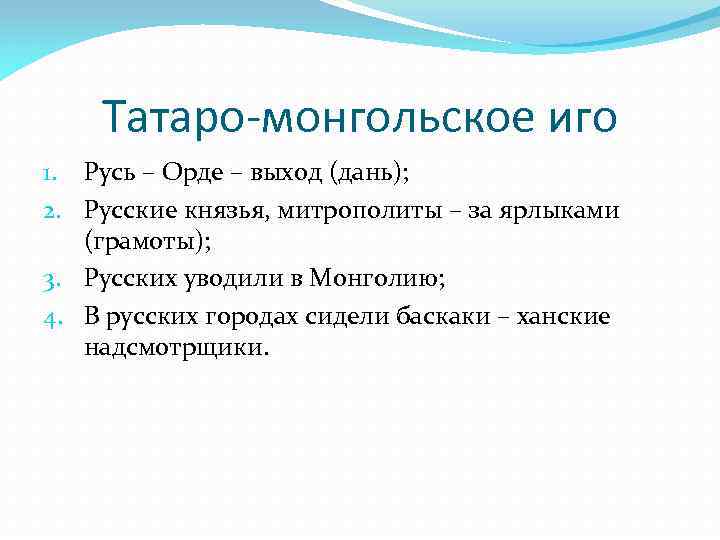 Татаро-монгольское иго

1. Русь – Орде – выход (дань);
2. Русские князья, митрополиты – за ярлыками (грамоты);
3. Русских уводили в Монголию;
4. В русских городах сидели баскаки – ханские надсмотрщики.